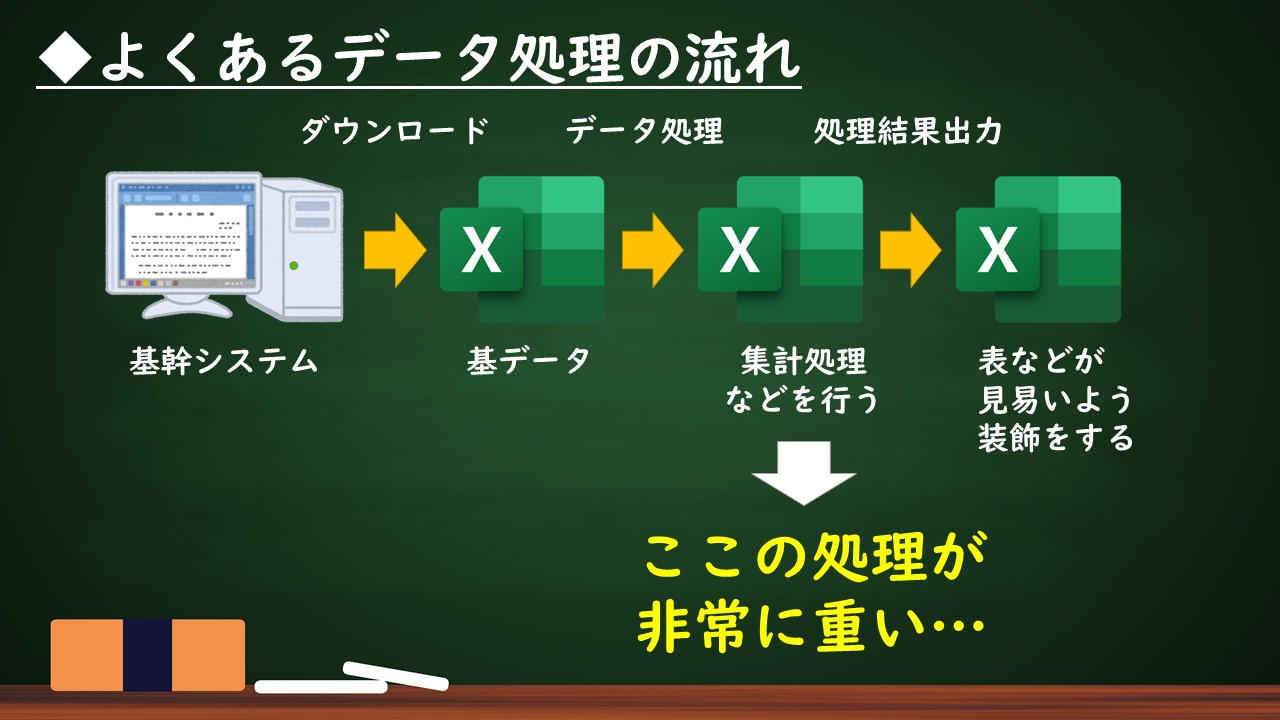 ◆よくあるデータ処理の流れ

ダウンロード　データ処理　処理結果出力

X X X

基幹システム　基データ　集計処理などを行う　表などが見易いよう装飾をする

ここの処理が非常に重い…